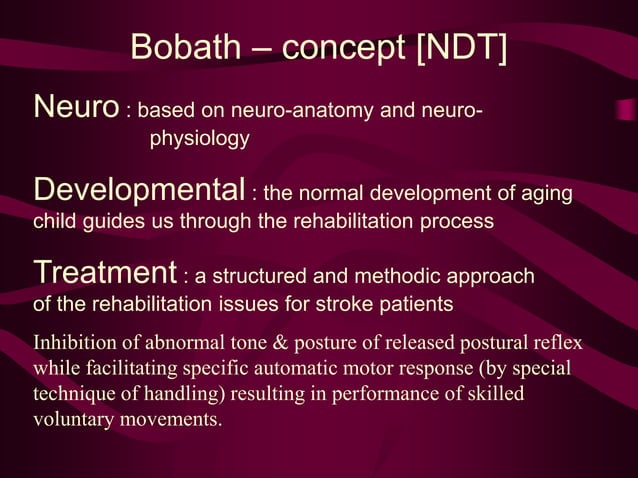 Bobath – concept [NDT]

Neuro : based on neuro-anatomy and neuro-physiology

Developmental : the normal development of aging child guides us through the rehabilitation process

Treatment : a structured and methodic approach of the rehabilitation issues for stroke patients

Inhibition of abnormal tone & posture of released postural reflex while facilitating specific automatic motor response (by special technique of handling) resulting in performance of skilled voluntary movements.